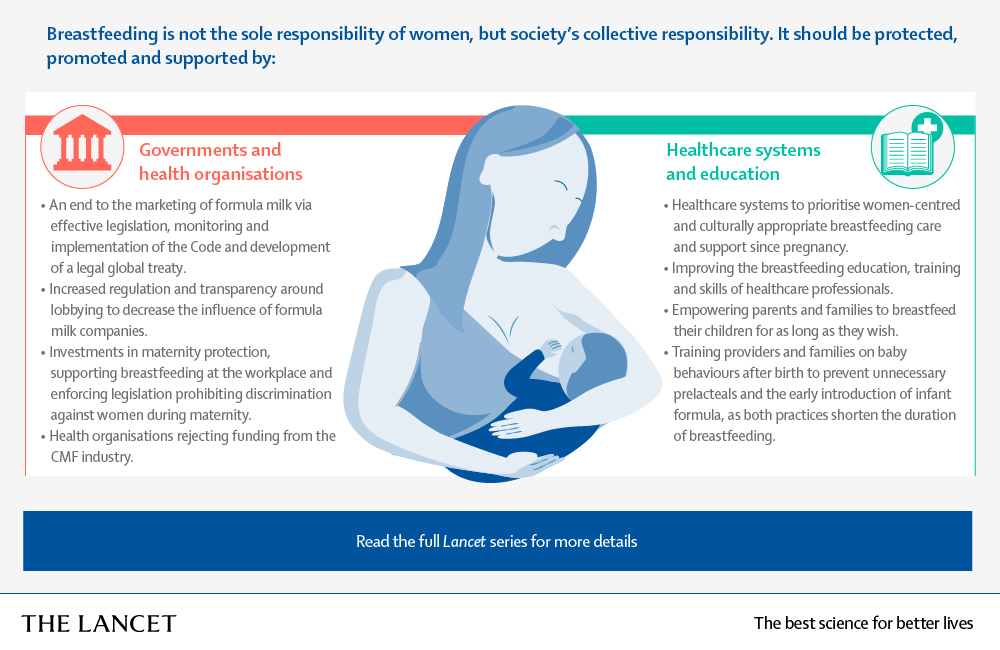 Breastfeeding is not the sole responsibility of women, but society's collective responsibility. It should be protected, promoted and supported by:

Governments and health organisations

• An end to the marketing of formula milk via effective legislation, monitoring and implementation of the Code and development of a legal global treaty.
• Increased regulation and transparency around lobbying to decrease the influence of formula milk companies.
• Investments in maternity protection, supporting breastfeeding at the workplace and enforcing legislation prohibiting discrimination against women during maternity.
• Health organisations rejecting funding from the CMF industry.

Healthcare systems and education

• Healthcare systems to prioritise women-centred and culturally appropriate breastfeeding care and support since pregnancy.
• Improving the breastfeeding education, training and skills of healthcare professionals.
• Empowering parents and families to breastfeed their children for as long as they wish.
• Training providers and families on baby behaviours after birth to prevent unnecessary prelacteals and the early introduction of infant formula, as both practices shorten the duration of breastfeeding.

Read the full Lancet series for more details

THE LANCET

The best science for better lives